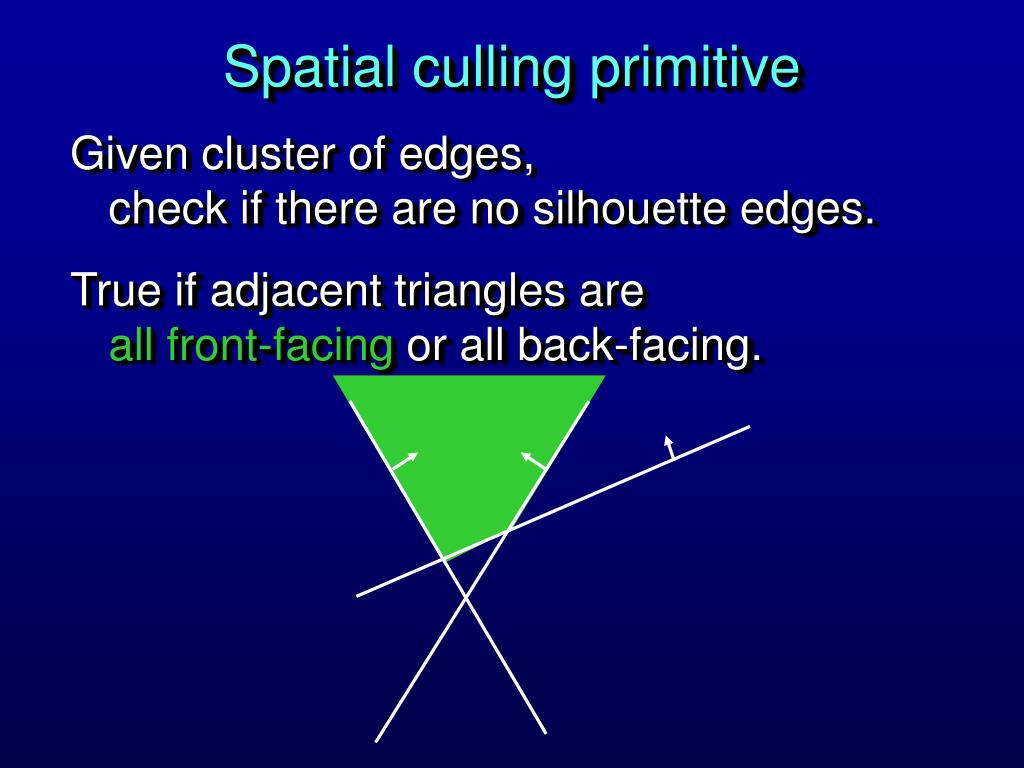 Spatial culling primitive

Given cluster of edges,
check if there are no silhouette edges.

True if adjacent triangles are
all front-facing or all back-facing.